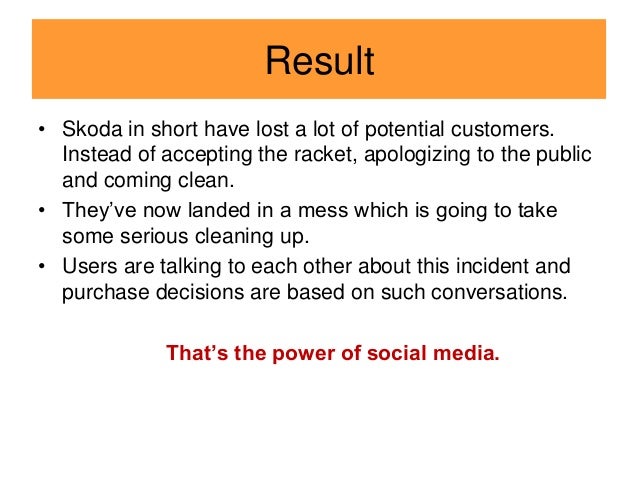 Result

• Skoda in short have lost a lot of potential customers. Instead of accepting the racket, apologizing to the public and coming clean.
• They've now landed in a mess which is going to take some serious cleaning up.
• Users are talking to each other about this incident and purchase decisions are based on such conversations.

That's the power of social media.